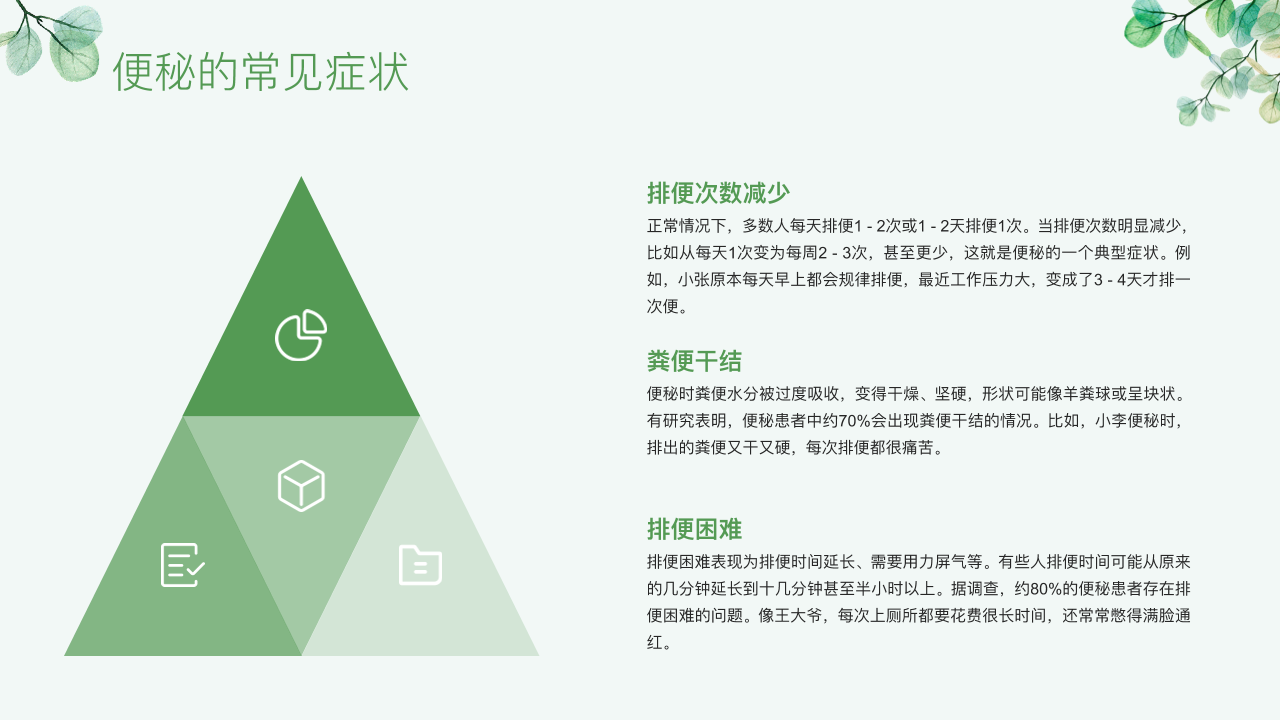 便秘的常见症状

排便次数减少

正常情况下，多数人每天排便1 - 2次或1 - 2天排便1次。当排便次数明显减少，比如从每天1次变为每周2 - 3次，甚至更少，这就是便秘的一个典型症状。例如，小张原本每天早上都会规律排便，最近工作压力大，变成了3 - 4天才排一次便。

粪便干结

便秘时粪便水分被过度吸收，变得干燥、坚硬，形状可能像羊粪球或呈块状。有研究表明，便秘患者中约70%会出现粪便干结的情况。比如，小李便秘时，排出的粪便又干又硬，每次排便都很痛苦。

排便困难

排便困难表现为排便时间延长、需要用力屏气等。有些人排便时间可能从原来的几分钟延长到十几分钟甚至半小时以上。据调查，约80%的便秘患者存在排便困难的问题。像王大爷，每次上厕所都要花费很长时间，还常常憋得满脸通红。